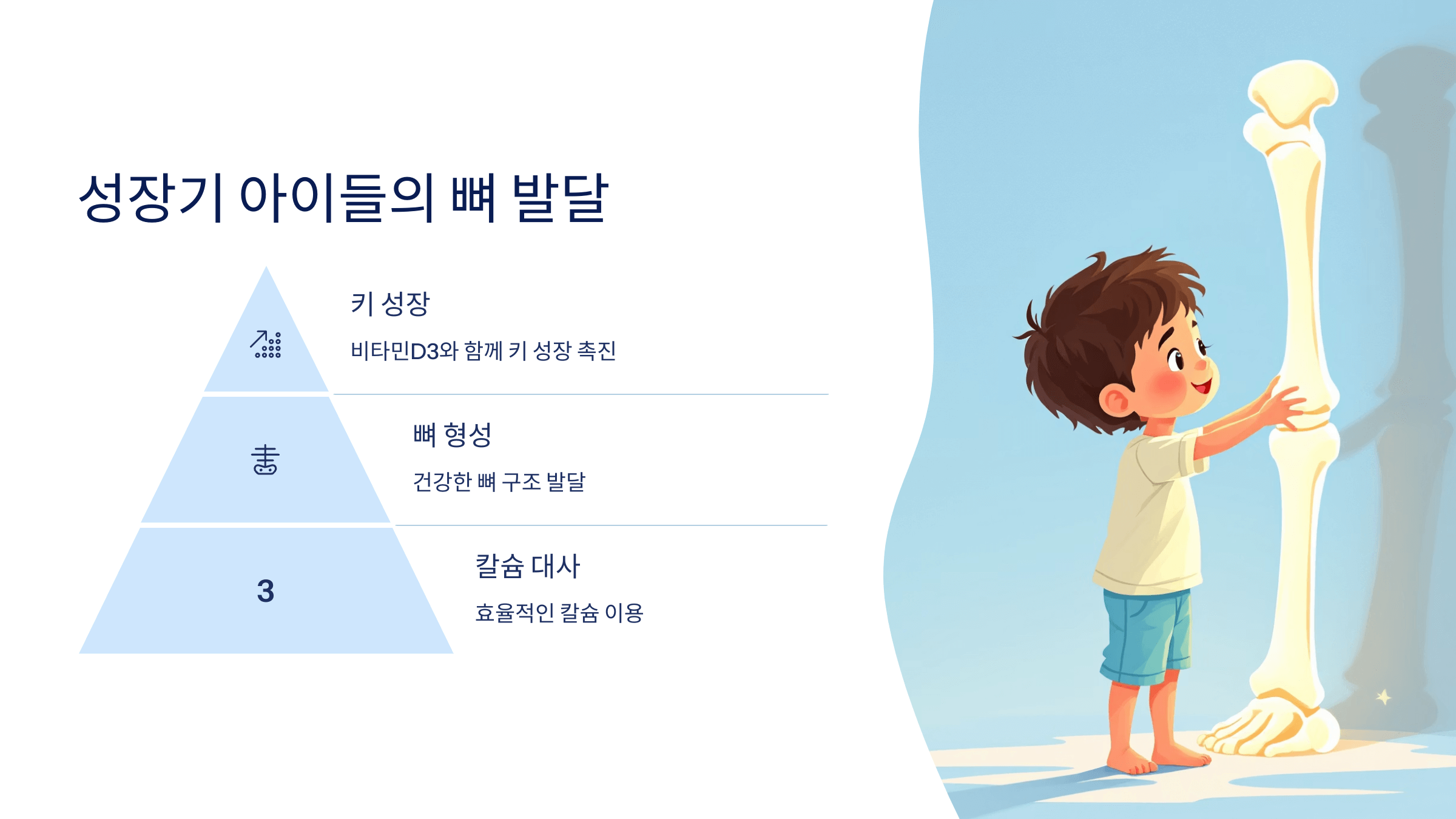 성장기 아이들의 뼈 발달

키 성장

비타민D3와 함께 키 성장 촉진

뼈 형성

건강한 뼈 구조 발달

3

칼슘 대사

효율적인 칼슘 이용